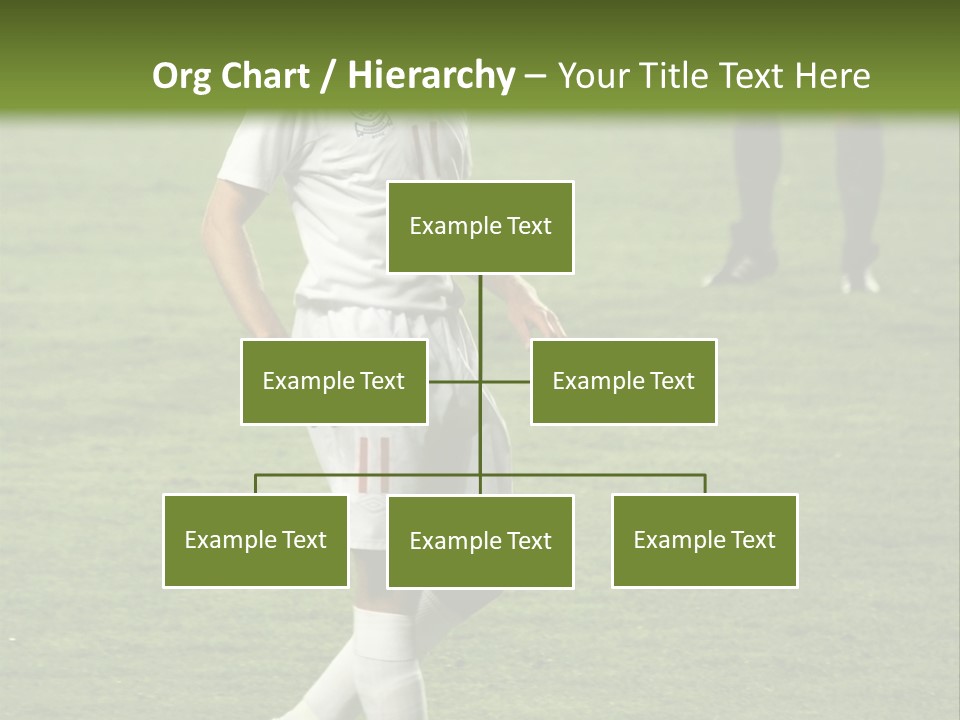 Org Chart / Hierarchy – Your Title Text Here

Example Text

Example Text

Example Text

Example Text

Example Text

Example Text